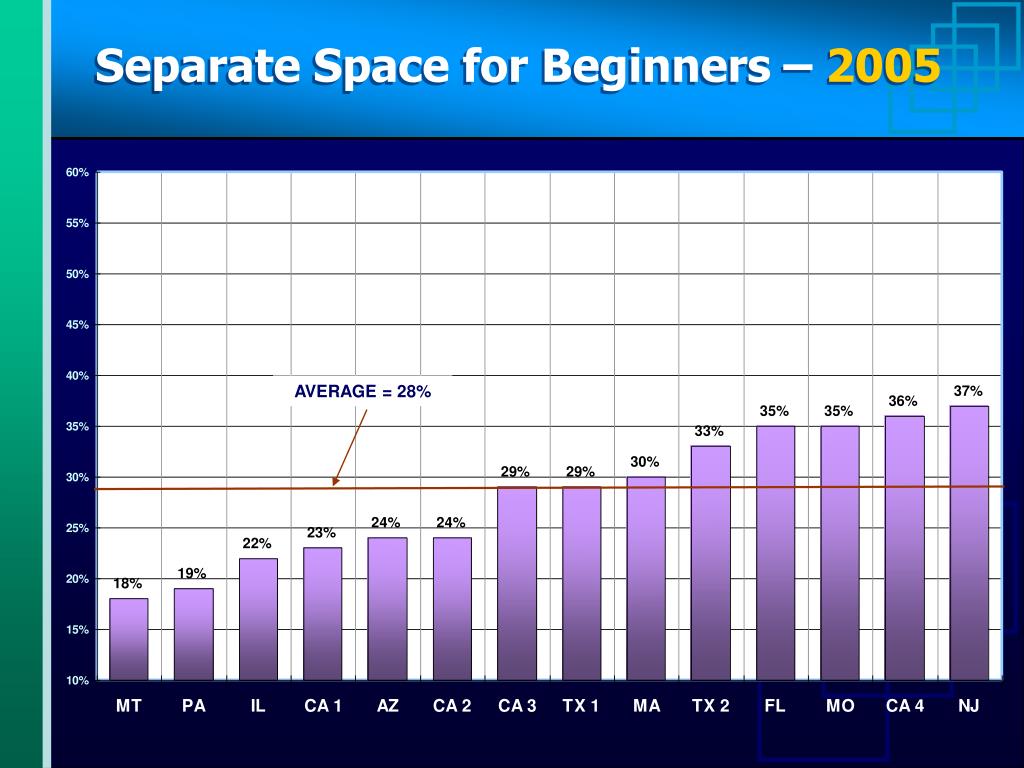 Separate Space for Beginners – 2005

60%
55%
50%
45%
40%
35%
30%
25%
20%
15%
10%

AVERAGE = 28%

18%
19%
22%
23%
24%
24%
29%
29%
30%
33%
35%
35%
36%
37%

MT
PA
IL
CA 1
AZ
CA 2
CA 3
TX 1
MA
TX 2
FL
MO
CA 4
NJ